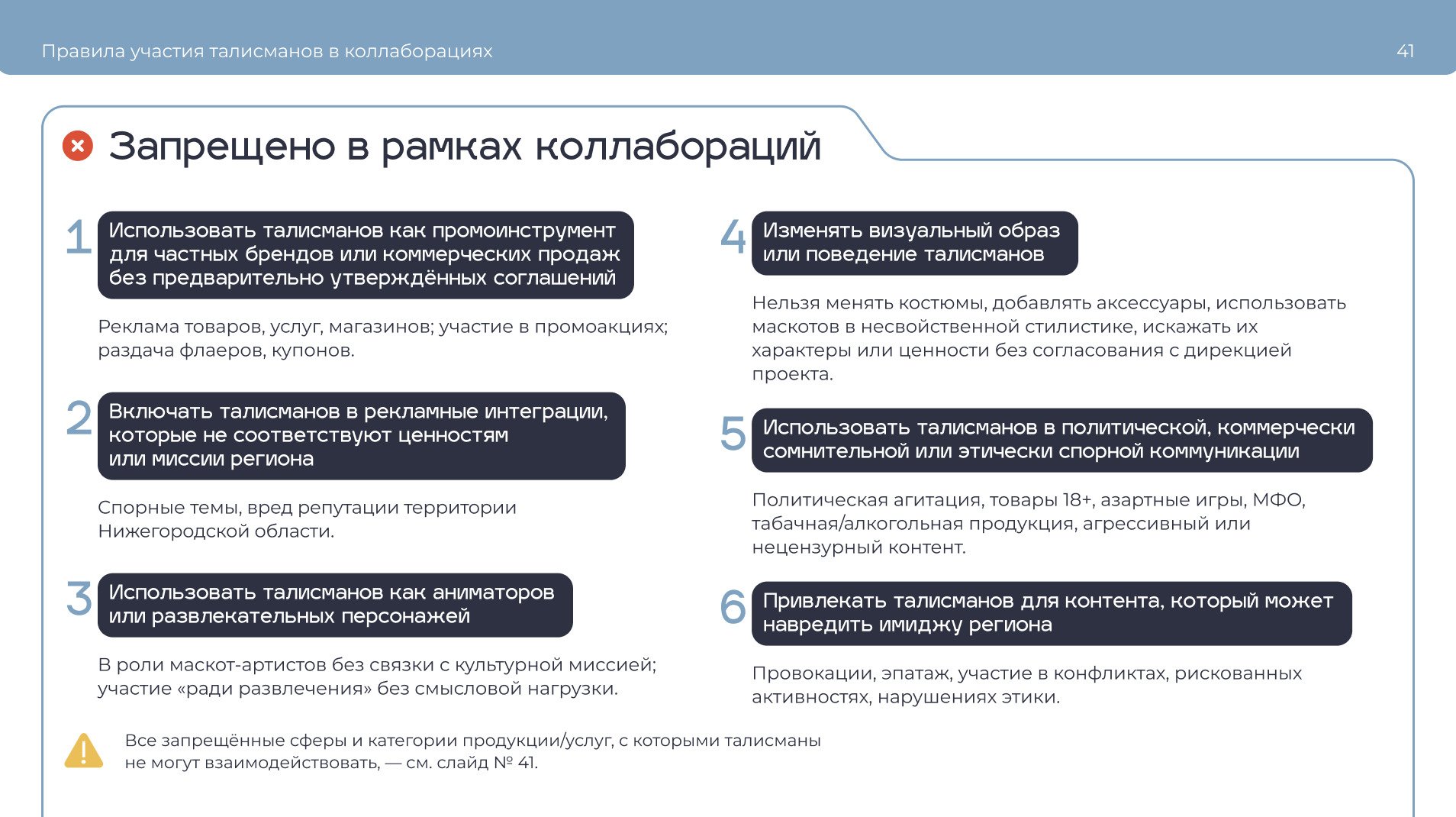 Правила участия талисманов в коллаборациях

41

Запрещено в рамках коллабораций

1 Использовать талисманов как промоинструмент для частных брендов или коммерческих продаж без предварительно утверждённых соглашений

Реклама товаров, услуг, магазинов; участие в промоакциях; раздача флаеров, купонов.

2 Включать талисманов в рекламные интеграции, которые не соответствуют ценностям или миссии региона

Спорные темы, вред репутации территории Нижегородской области.

3 Использовать талисманов как аниматоров или развлекательных персонажей

В роли маскот-артистов без связки с культурной миссией; участие «ради развлечения» без смысловой нагрузки.

4 Изменять визуальный образ или поведение талисманов

Нельзя менять костюмы, добавлять аксессуары, использовать маскотов в несвойственной стилистике, искажать их характеры или ценности без согласования с дирекцией проекта.

5 Использовать талисманов в политической, коммерчески сомнительной или этически спорной коммуникации

Политическая агитация, товары 18+, азартные игры, МФО, табачная/алкогольная продукция, агрессивный или нецензурный контент.

6 Привлекать талисманов для контента, который может навредить имиджу региона

Провокации, эпатаж, участие в конфликтах, рискованных активностях, нарушениях этики.

Все запрещённые сферы и категории продукции/услуг, с которыми талисманы не могут взаимодействовать, — см. слайд № 41.